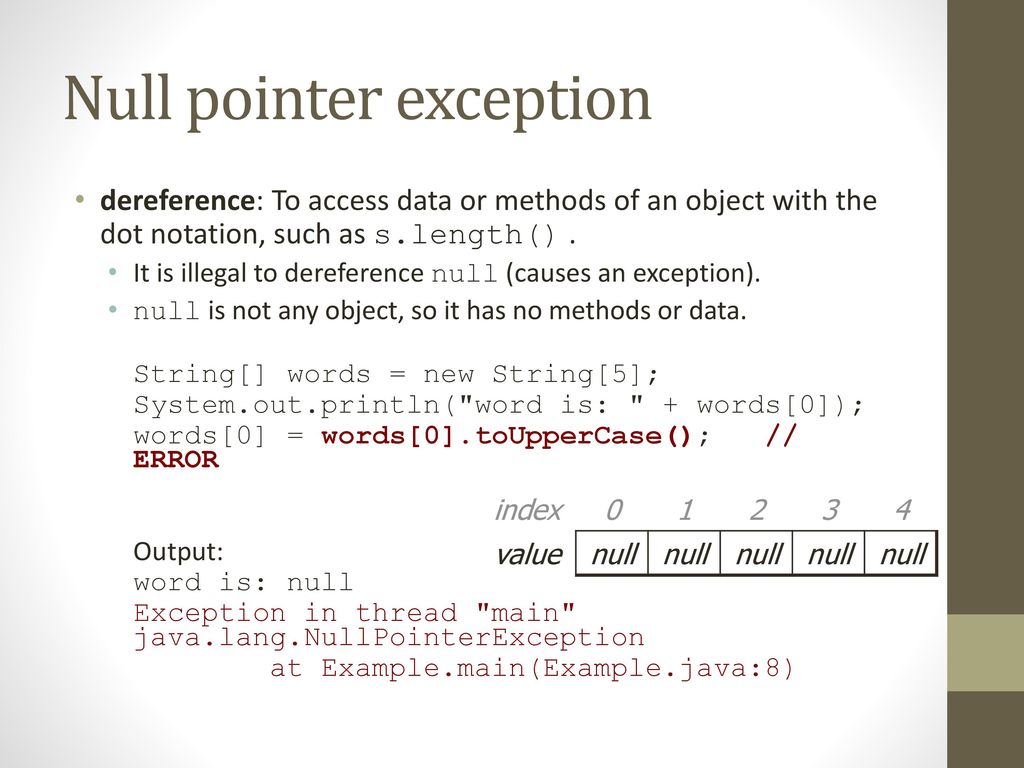 Null pointer exception

• dereference: To access data or methods of an object with the dot notation, such as s.length().
  • It is illegal to dereference null (causes an exception).
  • null is not any object, so it has no methods or data.

String[] words = new String[5];
System.out.println("word is: " + words[0]);
words[0] = words[0].toUpperCase(); // ERROR

| index | 0 | 1 | 2 | 3 | 4 |
|---|---|---|---|---|---|
| value | null | null | null | null | null |

Output:
word is: null
Exception in thread "main" java.lang.NullPointerException
at Example.main(Example.java:8)